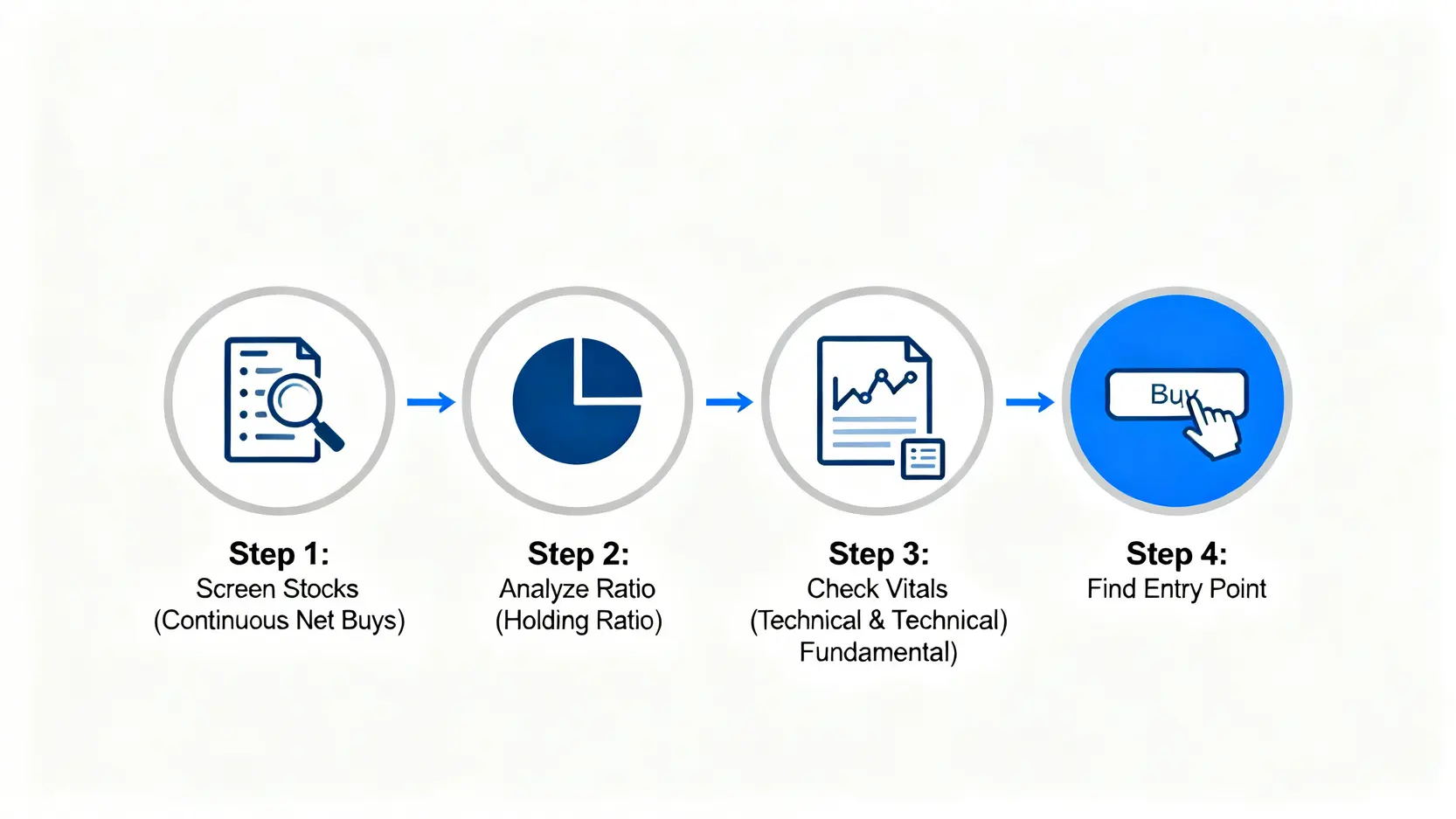 Buy

Step 1:
Screen Stocks
(Continuous Net Buys)

Step 2:
Analyze Ratio
(Holding Ratio)

Step 3:
Check Vitals
(Technical & Technical)
Fundamental)

Step 4:
Find Entry Point